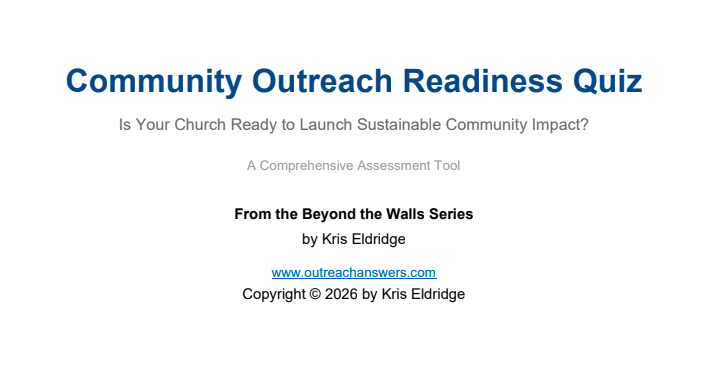 Community Outreach Readiness Quiz

Is Your Church Ready to Launch Sustainable Community Impact?

A Comprehensive Assessment Tool

From the Beyond the Walls Series

by Kris Eldridge

www.outreachanswers.com

Copyright © 2026 by Kris Eldridge